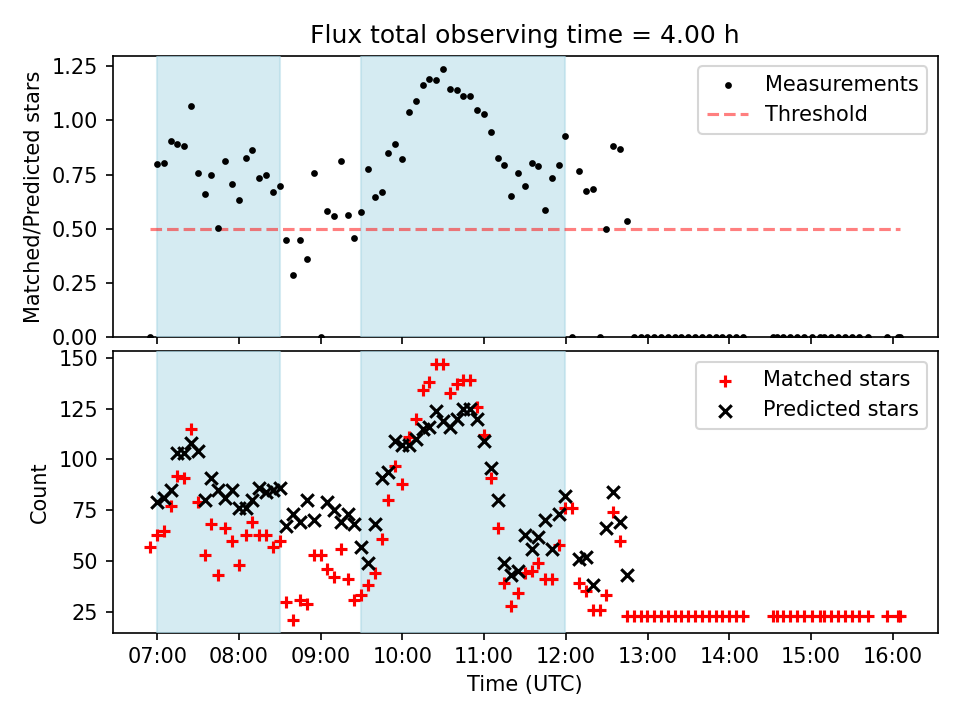 Flux total observing time = 4.00 h

Matched/Predicted stars

1.25
1.00
0.75
0.50
0.25
0.00

Measurements
Threshold

Count

150
125
100
75
50
25

Matched stars
Predicted stars

07:00 08:00 09:00 10:00 11:00 12:00 13:00 14:00 15:00 16:00

Time (UTC)